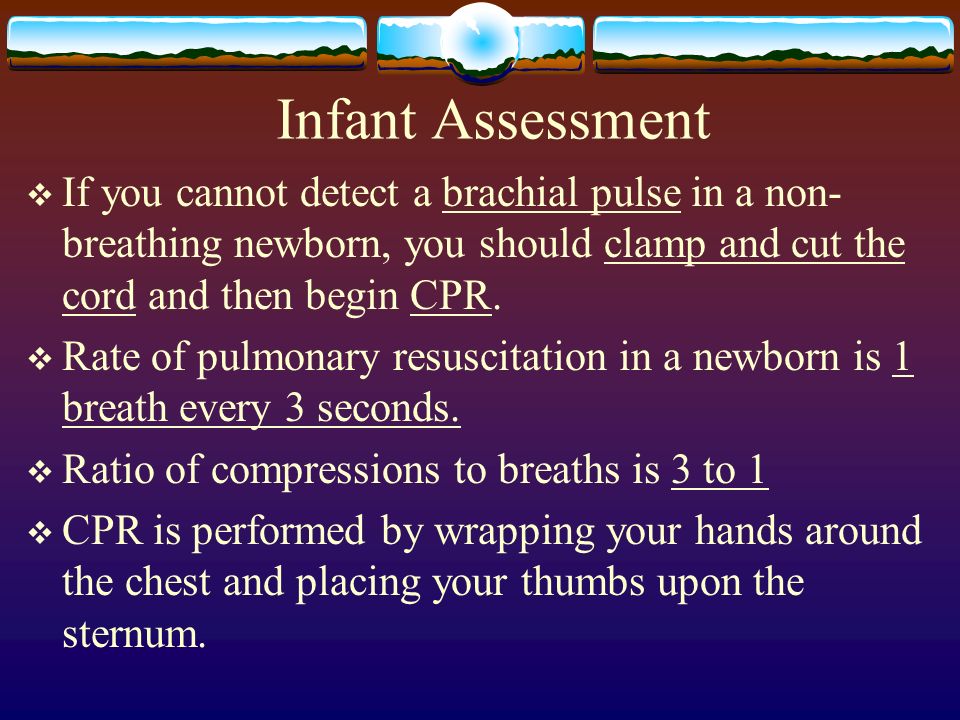 Infant Assessment

❖ If you cannot detect a brachial pulse in a non-breathing newborn, you should clamp and cut the cord and then begin CPR.

❖ Rate of pulmonary resuscitation in a newborn is 1 breath every 3 seconds.

❖ Ratio of compressions to breaths is 3 to 1

❖ CPR is performed by wrapping your hands around the chest and placing your thumbs upon the sternum.